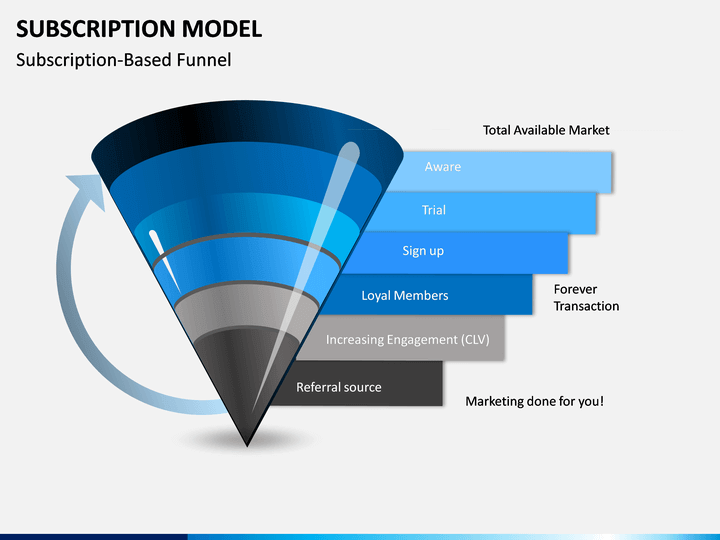 SUBSCRIPTION MODEL

Subscription-Based Funnel

Total Available Market

Aware

Trial

Sign up

Loyal Members

Forever Transaction

Increasing Engagement (CLV)

Referral source

Marketing done for you!